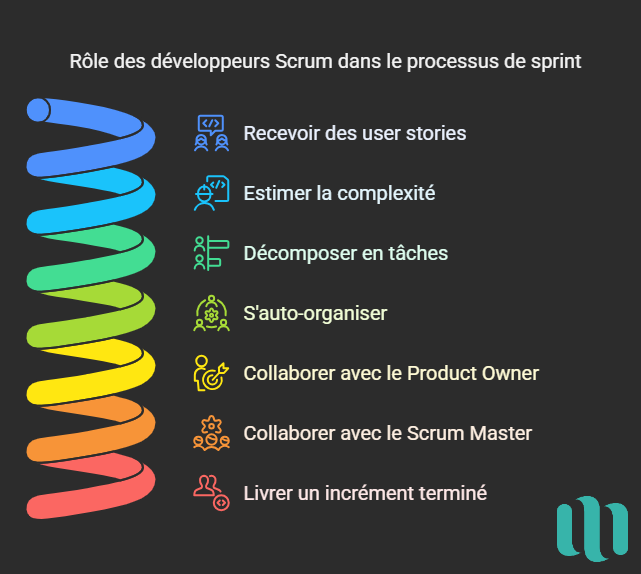 Rôle des développeurs Scrum dans le processus de sprint

Recevoir des user stories

Estimer la complexité

Décomposer en tâches

S'auto-organiser

Collaborer avec le Product Owner

Collaborer avec le Scrum Master

Livrer un incrément terminé